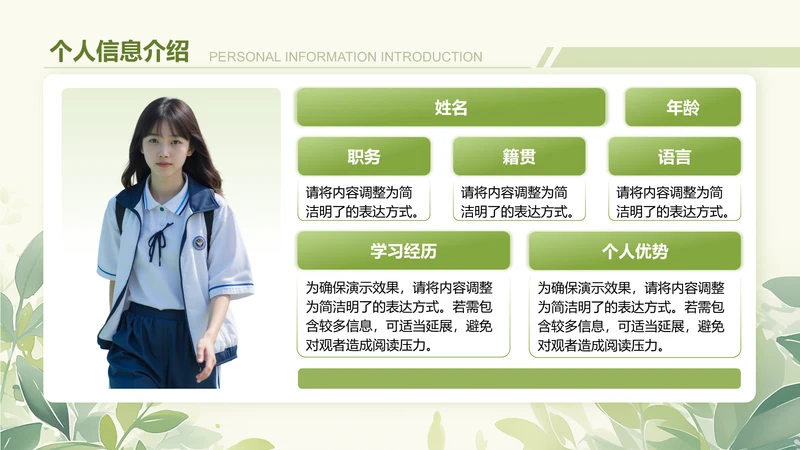 个人信息介绍 PERSONAL INFORMATION INTRODUCTION

姓名

年龄

职务

请将内容调整为简洁明了的表达方式。

籍贯

请将内容调整为简洁明了的表达方式。

语言

请将内容调整为简洁明了的表达方式。

学习经历

为确保演示效果，请将内容调整为简洁明了的表达方式。若需包含较多信息，可适当延展，避免对观者造成阅读压力。

个人优势

为确保演示效果，请将内容调整为简洁明了的表达方式。若需包含较多信息，可适当延展，避免对观者造成阅读压力。